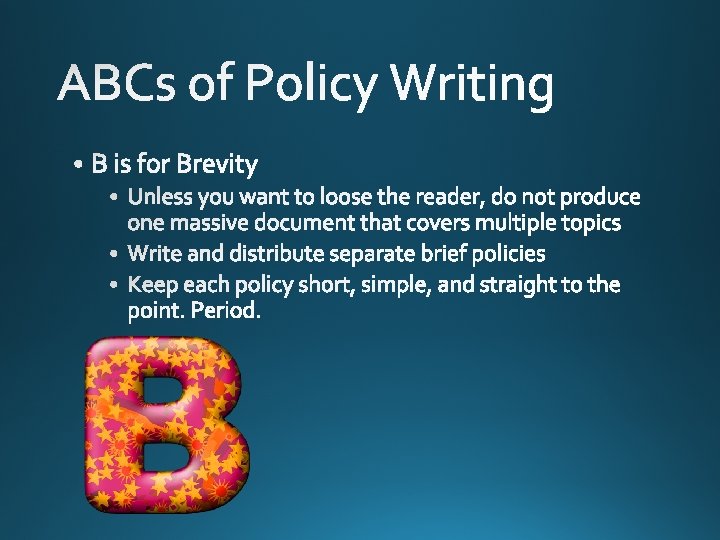 ABCs of Policy Writing

• B is for Brevity
  • Unless you want to loose the reader, do not produce one massive document that covers multiple topics
  • Write and distribute separate brief policies
  • Keep each policy short, simple, and straight to the point. Period.

B